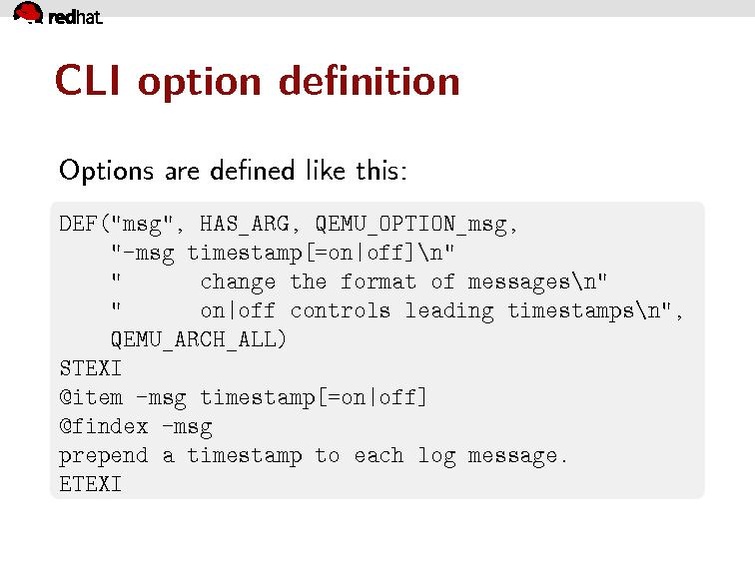 redhat.

CLI option definition

Options are defined like this:

DEF("msg", HAS_ARG, QEMU_OPTION_msg,
    "-msg timestamp[=on|off]\n"
    "       change the format of messages\n"
    "       on|off controls leading timestamps\n",
    QEMU_ARCH_ALL)
STEXI
@item -msg timestamp[=on|off]
@findex -msg
prepend a timestamp to each log message.
ETEXI